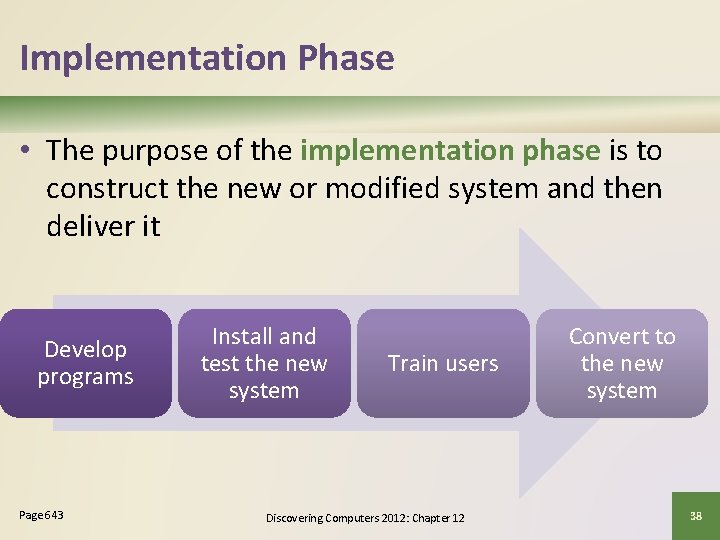 Implementation Phase

• The purpose of the implementation phase is to construct the new or modified system and then deliver it

Develop programs

Install and test the new system

Train users

Convert to the new system

Page 643

Discovering Computers 2012: Chapter 12

38